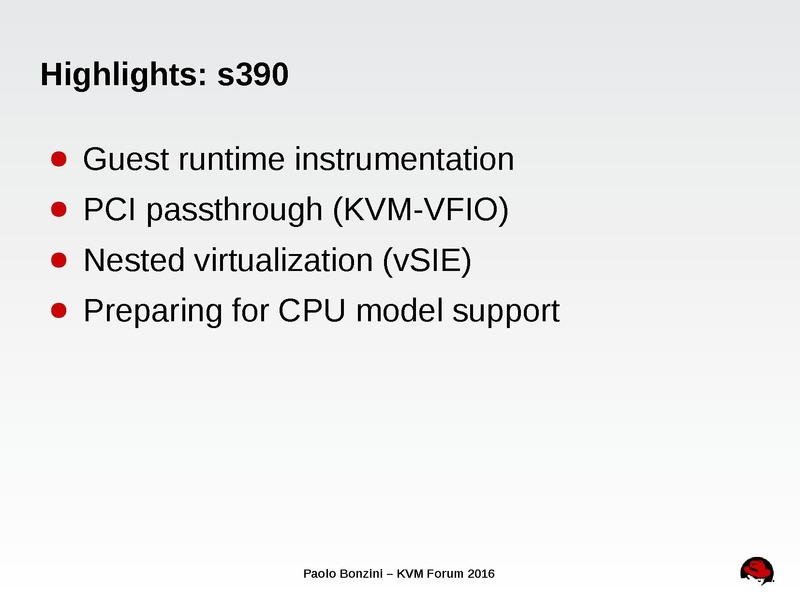 Highlights: s390

- Guest runtime instrumentation
- PCI passthrough (KVM-VFIO)
- Nested virtualization (vSIE)
- Preparing for CPU model support

Paolo Bonzini – KVM Forum 2016